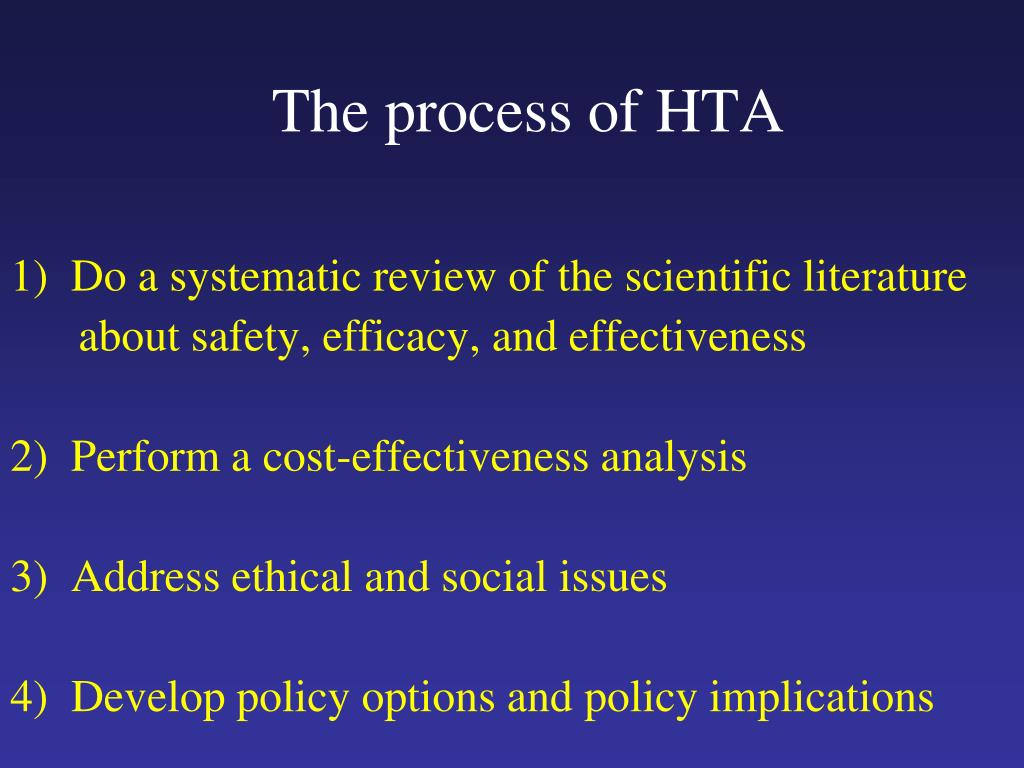 The process of HTA

1) Do a systematic review of the scientific literature about safety, efficacy, and effectiveness

2) Perform a cost-effectiveness analysis

3) Address ethical and social issues

4) Develop policy options and policy implications